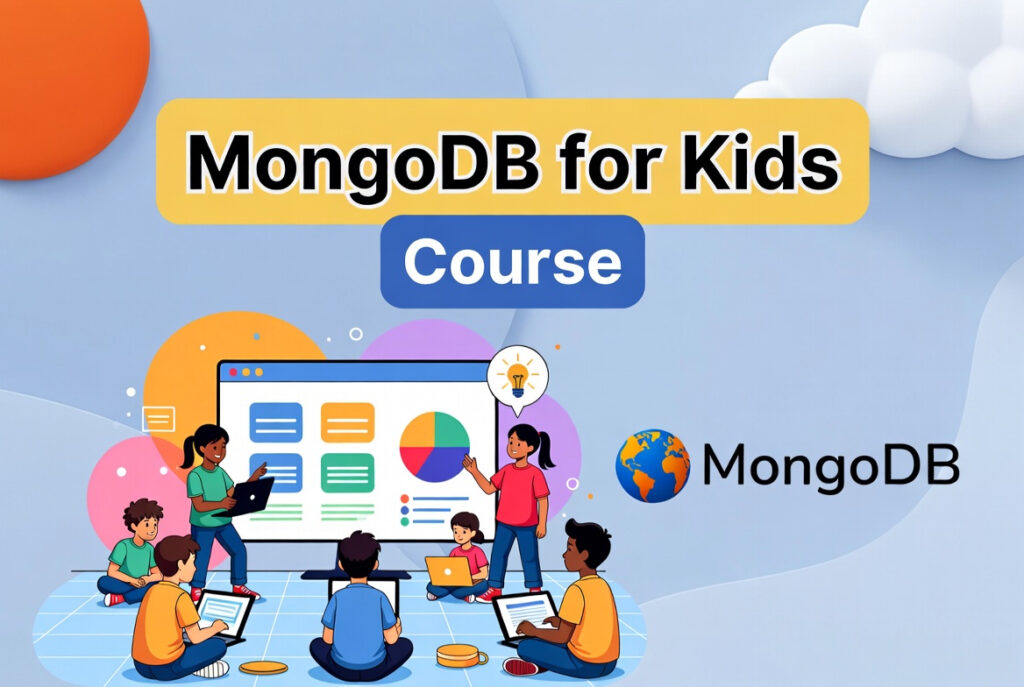 MongoDB for Kids

Course

MongoDB